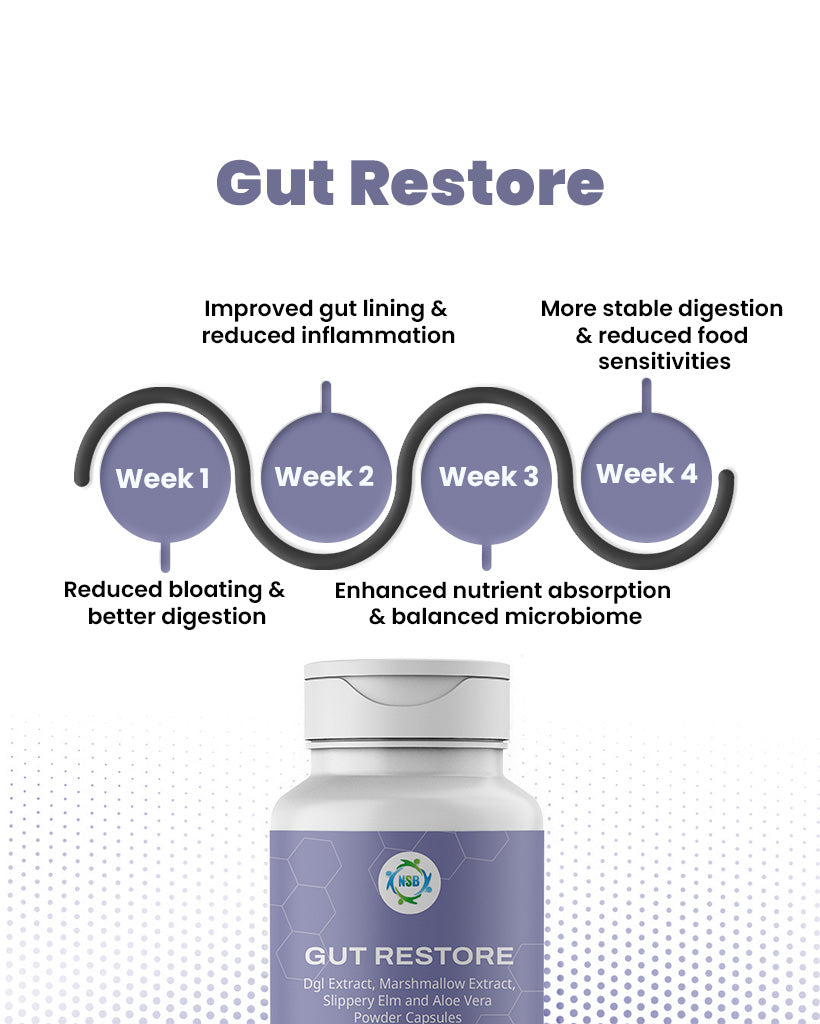 Gut Restore

Improved gut lining & reduced inflammation

More stable digestion & reduced food sensitivities

Week 1

Week 2

Week 3

Week 4

Reduced bloating & better digestion

Enhanced nutrient absorption & balanced microbiome

NSB

GUT RESTORE

Dgl Extract, Marshmallow Extract, Slippery Elm and Aloe Vera Powder Capsules